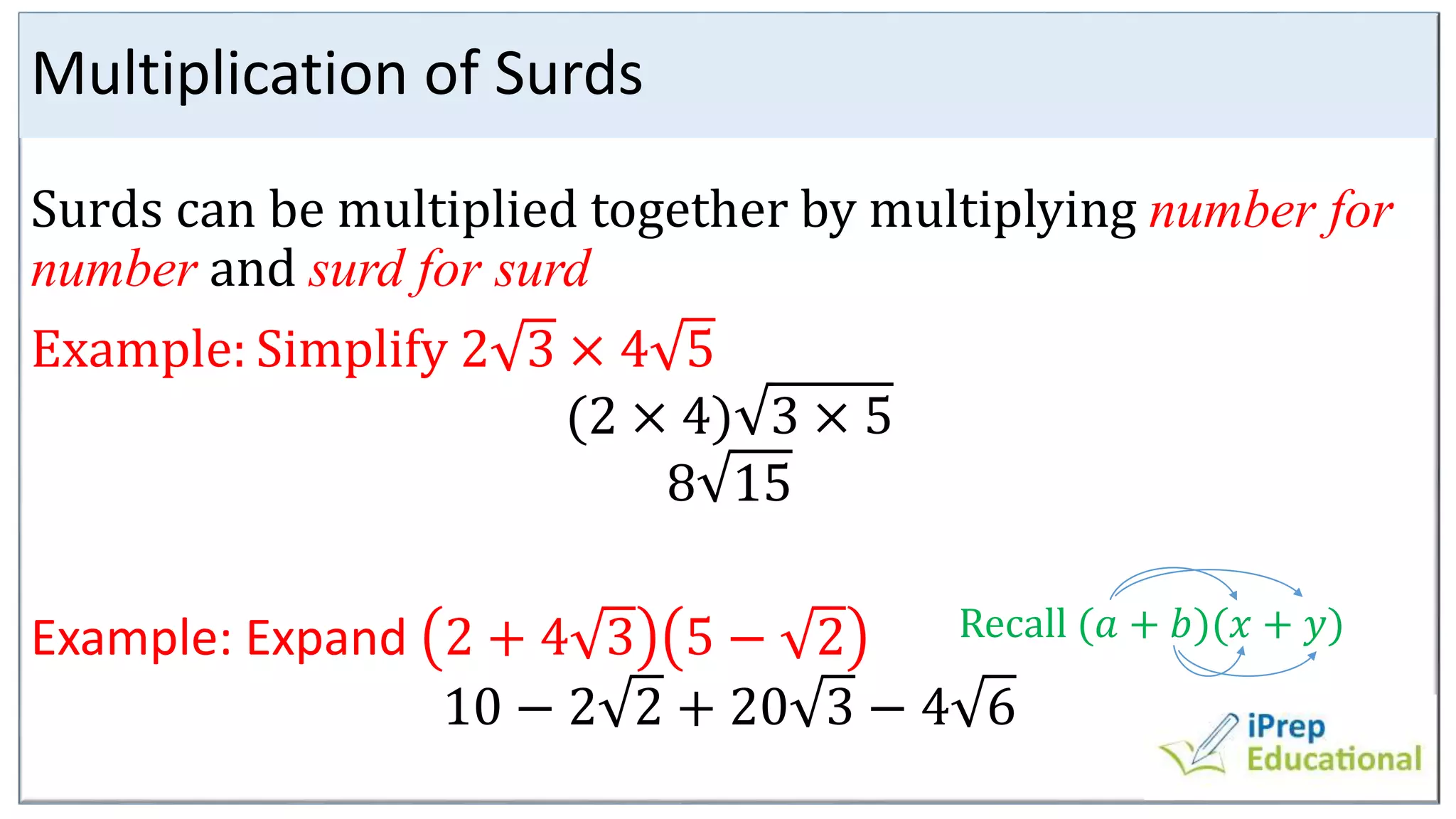 Multiplication of Surds

Surds can be multiplied together by multiplying number for number and surd for surd

Example: Simplify $2\sqrt{3} \times 4\sqrt{5}$

$(2 \times 4)\sqrt{3 \times 5}$

$8\sqrt{15}$

Example: Expand $(2 + 4\sqrt{3})(5 - \sqrt{2})$

Recall $(a + b)(x + y)$

$10 - 2\sqrt{2} + 20\sqrt{3} - 4\sqrt{6}$

iPrep Educational